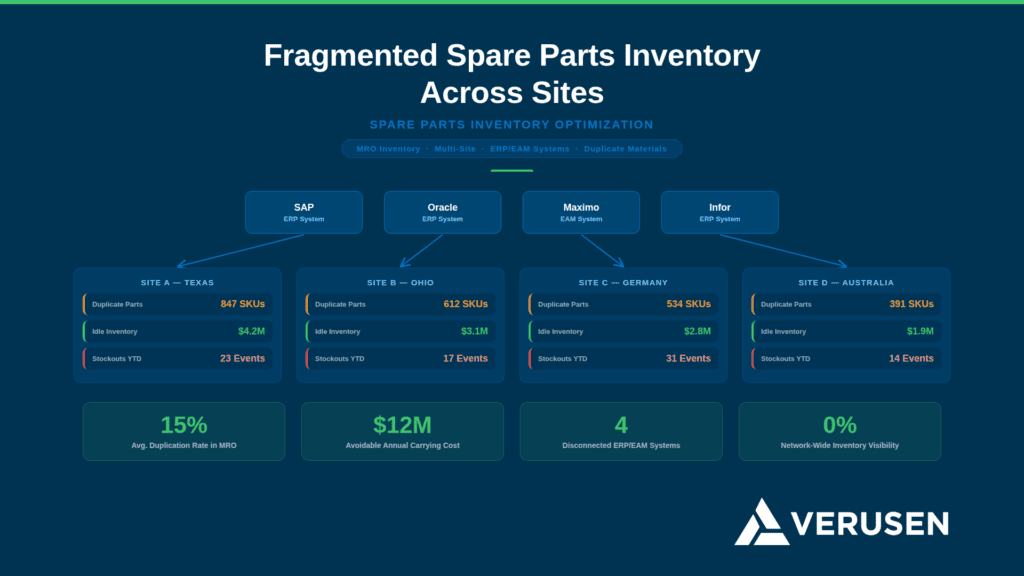 Fragmented Spare Parts Inventory Across Sites

SPARE PARTS INVENTORY OPTIMIZATION

MRO Inventory · Multi-Site · ERP/EAM Systems · Duplicate Materials

SAP
ERP System

Oracle
ERP System

Maximo
EAM System

Infor
ERP System

SITE A — TEXAS
Duplicate Parts 847 SKUs
Idle Inventory $4.2M
Stockouts YTD 23 Events

SITE B — OHIO
Duplicate Parts 612 SKUs
Idle Inventory $3.1M
Stockouts YTD 17 Events

SITE C — GERMANY
Duplicate Parts 534 SKUs
Idle Inventory $2.8M
Stockouts YTD 31 Events

SITE D — AUSTRALIA
Duplicate Parts 391 SKUs
Idle Inventory $1.9M
Stockouts YTD 14 Events

15%
Avg. Duplication Rate in MRO

$12M
Avoidable Annual Carrying Cost

4
Disconnected ERP/EAM Systems

0%
Network-Wide Inventory Visibility

VERUSEN